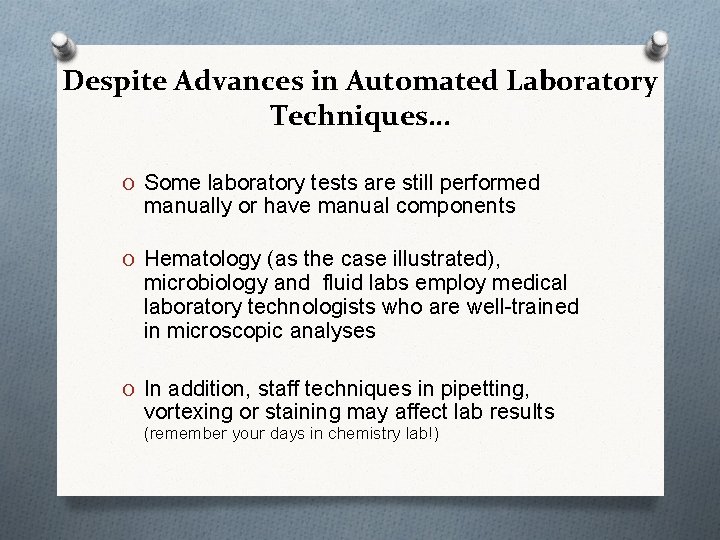 Despite Advances in Automated Laboratory Techniques…

O Some laboratory tests are still performed manually or have manual components

O Hematology (as the case illustrated), microbiology and  fluid labs employ medical laboratory technologists who are well-trained in microscopic analyses

O In addition, staff techniques in pipetting, vortexing or staining may affect lab results (remember your days in chemistry lab!)